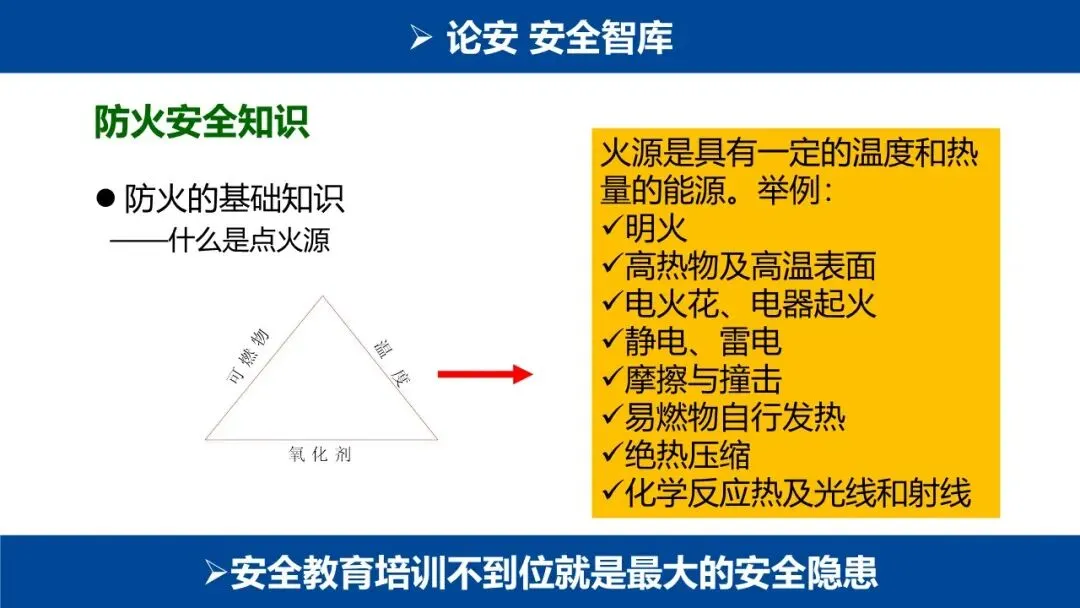 ➢ 论安 安全智库

防火安全知识

● 防火的基础知识
——什么是点火源

可燃物
温度
氧化剂

火源是具有一定的温度和热量的能源。举例：
✓明火
✓高热物及高温表面
✓电火花、电器起火
✓静电、雷电
✓摩擦与撞击
✓易燃物自行发热
✓绝热压缩
✓化学反应热及光线和射线

➢安全教育培训不到位就是最大的安全隐患